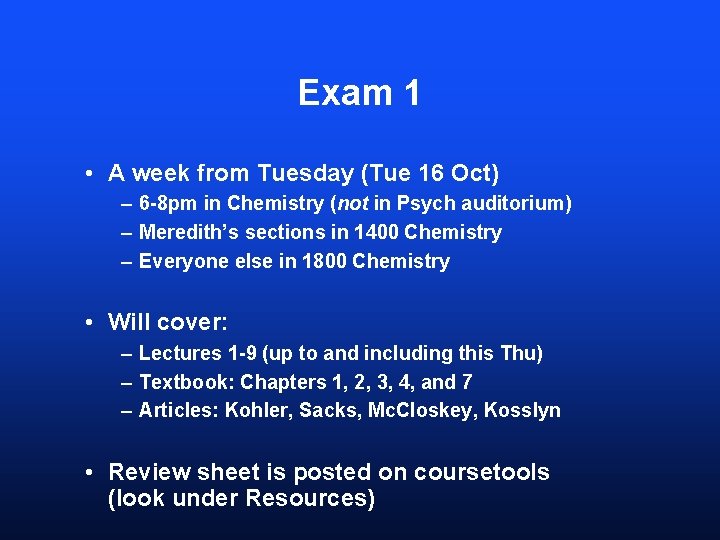 Exam 1

• A week from Tuesday (Tue 16 Oct)
– 6-8pm in Chemistry (not in Psych auditorium)
– Meredith's sections in 1400 Chemistry
– Everyone else in 1800 Chemistry

• Will cover:
– Lectures 1-9 (up to and including this Thu)
– Textbook: Chapters 1, 2, 3, 4, and 7
– Articles: Kohler, Sacks, McCloskey, Kosslyn

• Review sheet is posted on coursetools (look under Resources)